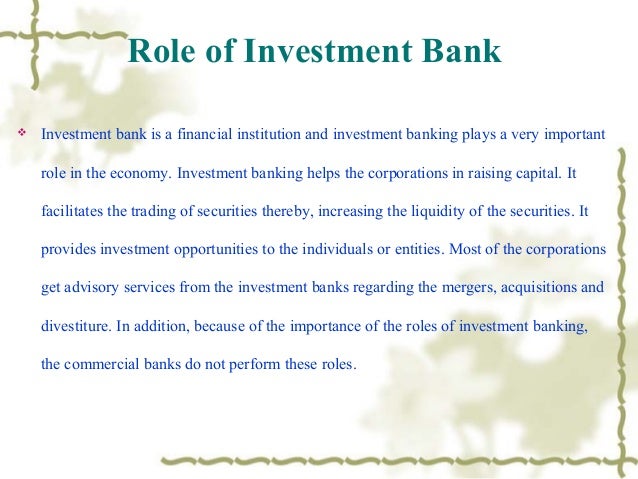 Role of Investment Bank

❖ Investment bank is a financial institution and investment banking plays a very important role in the economy. Investment banking helps the corporations in raising capital. It facilitates the trading of securities thereby, increasing the liquidity of the securities. It provides investment opportunities to the individuals or entities. Most of the corporations get advisory services from the investment banks regarding the mergers, acquisitions and divestiture. In addition, because of the importance of the roles of investment banking, the commercial banks do not perform these roles.